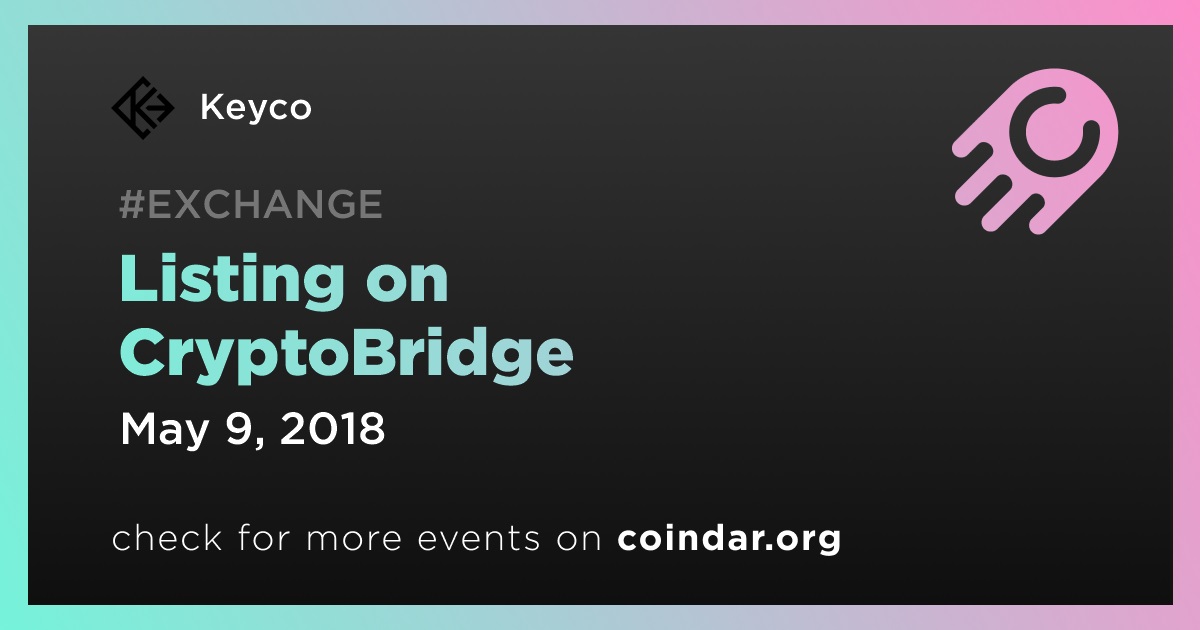 Keyco

#EXCHANGE

Listing on CryptoBridge

May 9, 2018

check for more events on coindar.org